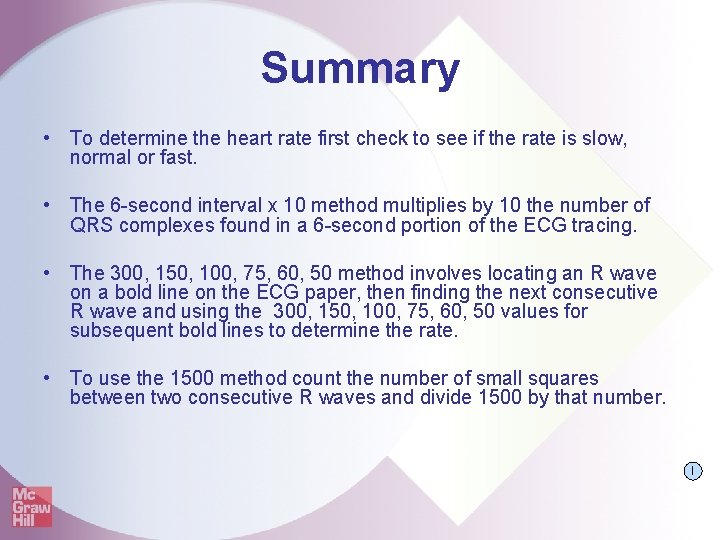 Summary

• To determine the heart rate first check to see if the rate is slow, normal or fast.

• The 6-second interval x 10 method multiplies by 10 the number of QRS complexes found in a 6-second portion of the ECG tracing.

• The 300, 150, 100, 75, 60, 50 method involves locating an R wave on a bold line on the ECG paper, then finding the next consecutive R wave and using the 300, 150, 100, 75, 60, 50 values for subsequent bold lines to determine the rate.

• To use the 1500 method count the number of small squares between two consecutive R waves and divide 1500 by that number.

I

Mc Graw Hill